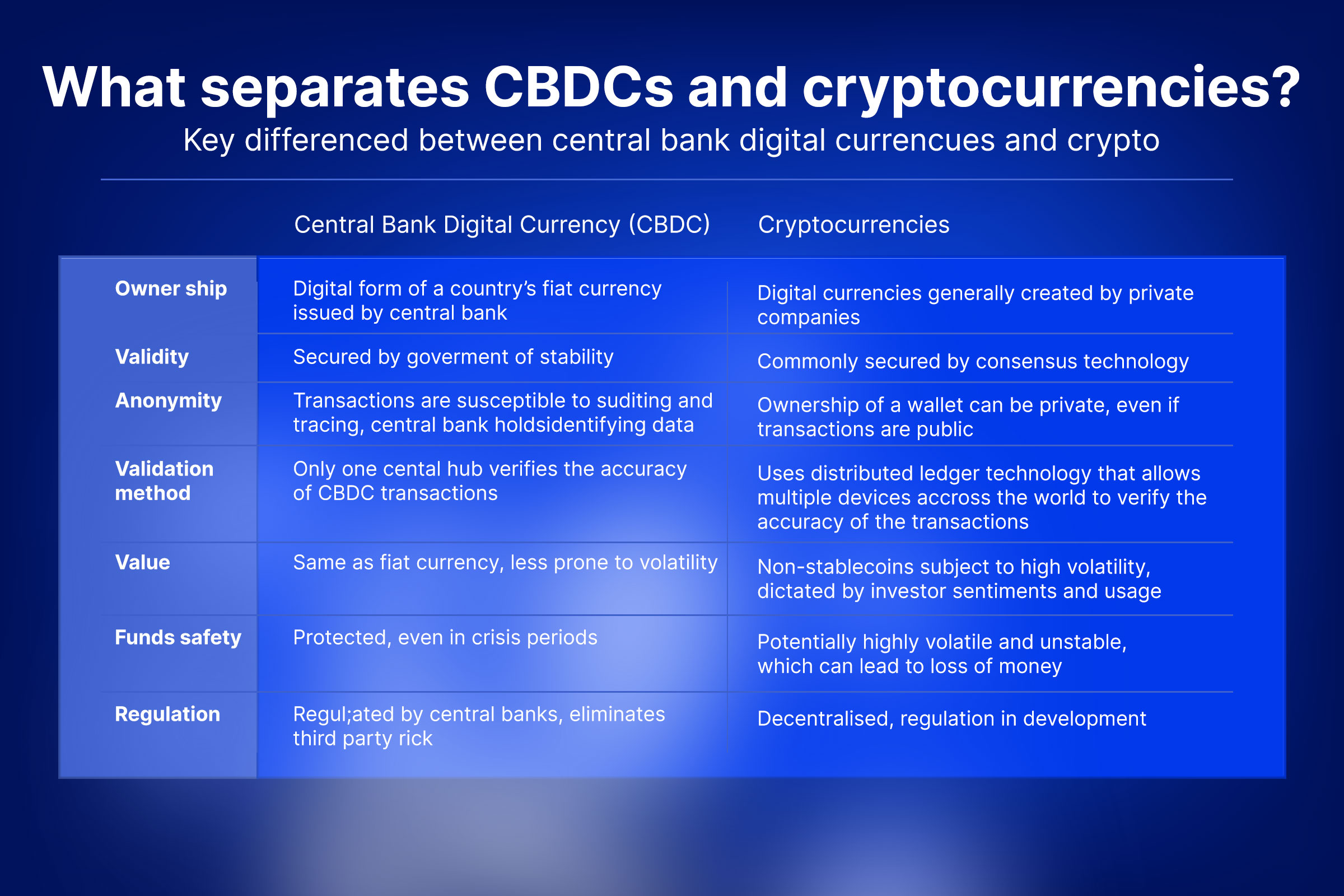 What separates CBDCs and cryptocurrencies?

Key differenced between central bank digital currencues and crypto

| | Central Bank Digital Currency (CBDC) | Cryptocurrencies |
|---|---|---|
| Owner ship | Digital form of a country's fiat currency issued by central bank | Digital currencies generally created by private companies |
| Validity | Secured by goverment of stability | Commonly secured by consensus technology |
| Anonymity | Transactions are susceptible to suditing and tracing, central bank holdsidentifying data | Ownership of a wallet can be private, even if transactions are public |
| Validation method | Only one cental hub verifies the accuracy of CBDC transactions | Uses distributed ledger technology that allows multiple devices accross the world to verify the accuracy of the transactions |
| Value | Same as fiat currency, less prone to volatility | Non-stablecoins subject to high volatility, dictated by investor sentiments and usage |
| Funds safety | Protected, even in crisis periods | Potentially highly volatile and unstable, which can lead to loss of money |
| Regulation | Regul;ated by central banks, eliminates third party rick | Decentralised, regulation in development |